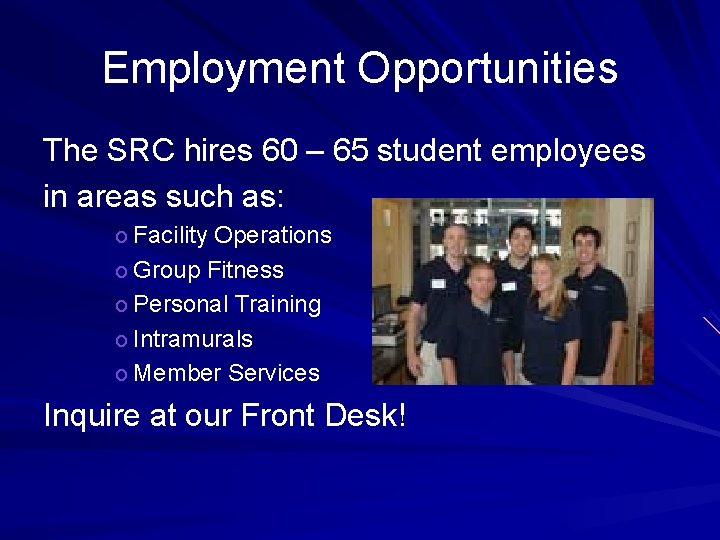 Employment Opportunities

The SRC hires 60 – 65 student employees in areas such as:

o Facility Operations
o Group Fitness
o Personal Training
o Intramurals
o Member Services

Inquire at our Front Desk!